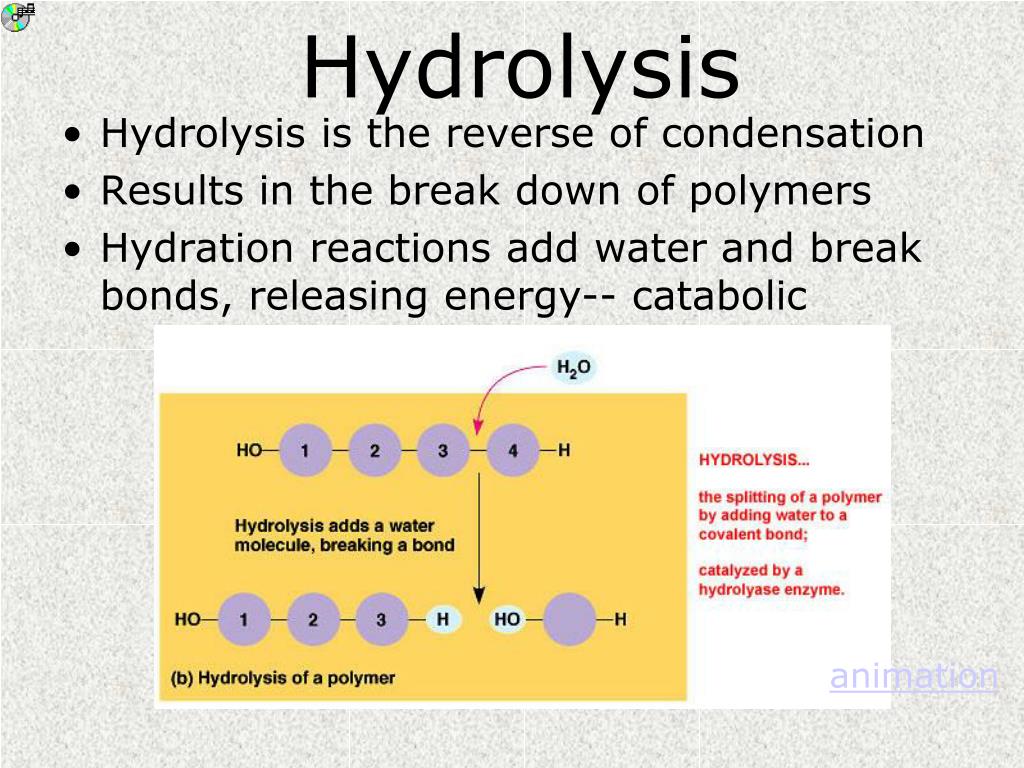 Hydrolysis

• Hydrolysis is the reverse of condensation
• Results in the break down of polymers
• Hydration reactions add water and break bonds, releasing energy-- catabolic

$H_2O$

HO— 1 — 2 — 3 — 4 —H

Hydrolysis adds a water molecule, breaking a bond

HO— 1 — 2 — 3 — H   HO — —H

(b) Hydrolysis of a polymer

HYDROLYSIS...

the splitting of a polymer by adding water to a covalent bond;

catalyzed by a hydrolyase enzyme.

animation